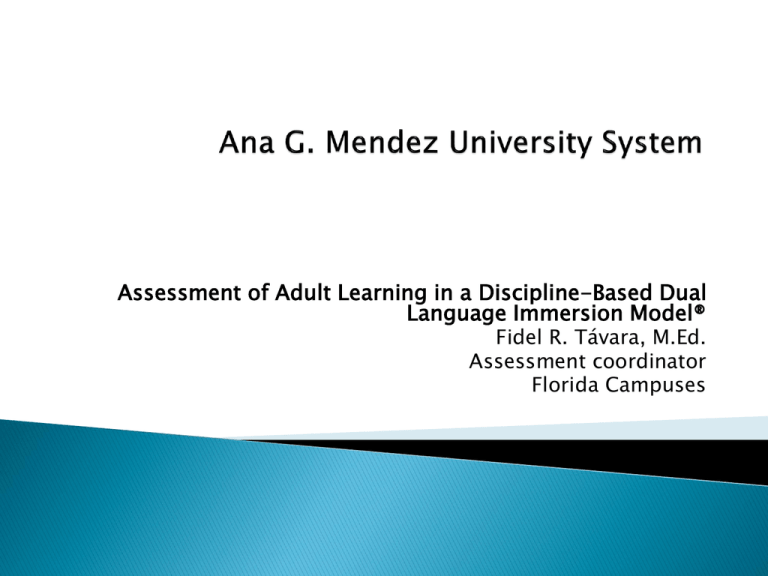 Ana G. Mendez University System

Assessment of Adult Learning in a Discipline-Based Dual Language Immersion Model®
Fidel R. Távara, M.Ed.
Assessment coordinator
Florida Campuses